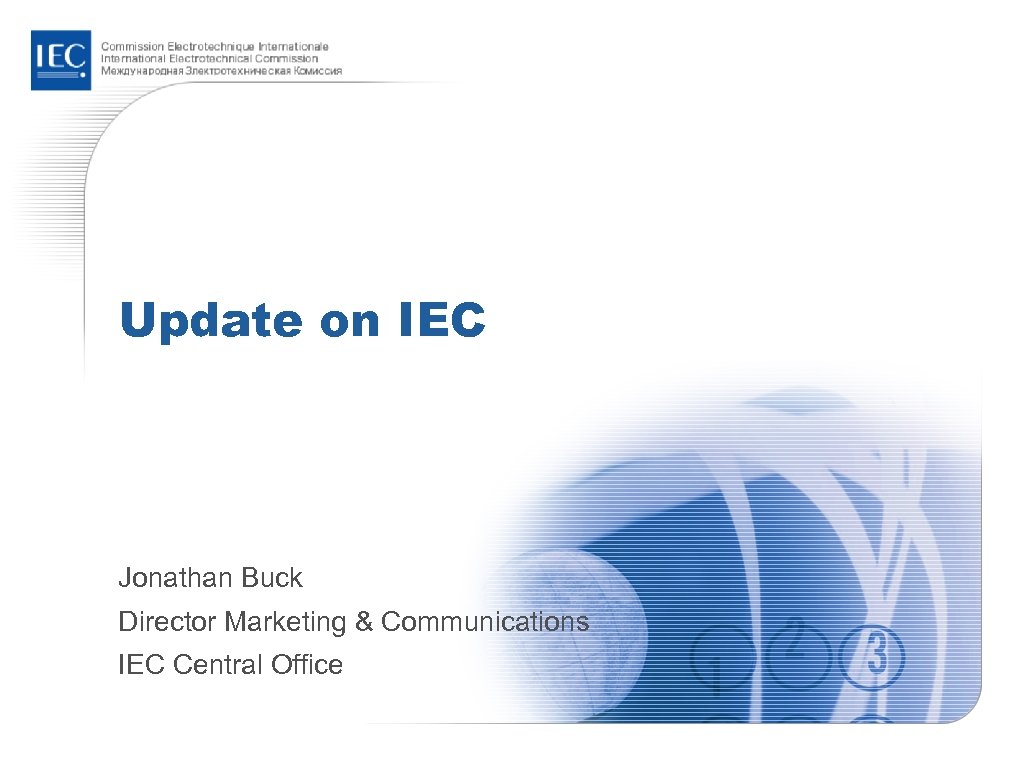 IEC

Commission Electrotechnique Internationale
International Electrotechnical Commission
Международная Электротехническая Комиссия

Update on IEC

Jonathan Buck
Director Marketing & Communications
IEC Central Office

1 2 3